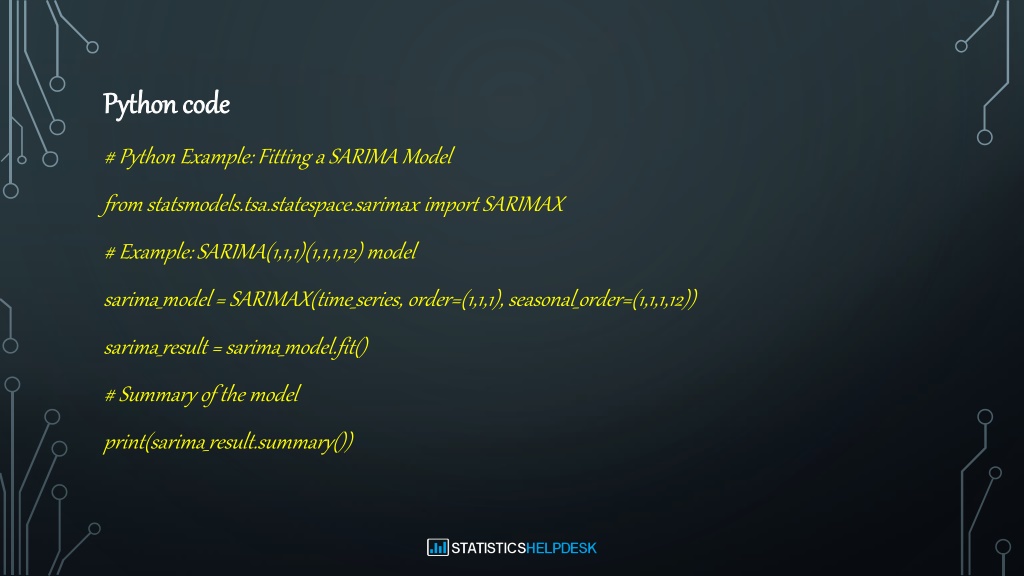 Python code

# Python Example: Fitting a SARIMA Model

from statsmodels.tsa.statespace.sarimax import SARIMAX

# Example: SARIMA(1,1,1)(1,1,1,12) model

sarima_model = SARIMAX(time_series, order=(1,1,1), seasonal_order=(1,1,1,12))

sarima_result = sarima_model.fit()

# Summary of the model

print(sarima_result.summary())

STATISTICSHELPDESK